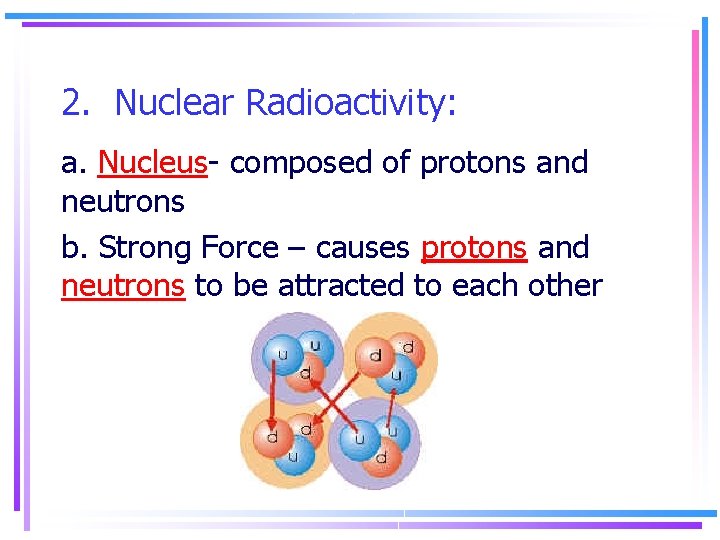 2. Nuclear Radioactivity:

a. Nucleus- composed of protons and neutrons

b. Strong Force – causes protons and neutrons to be attracted to each other

u u d d d u d d u u u d